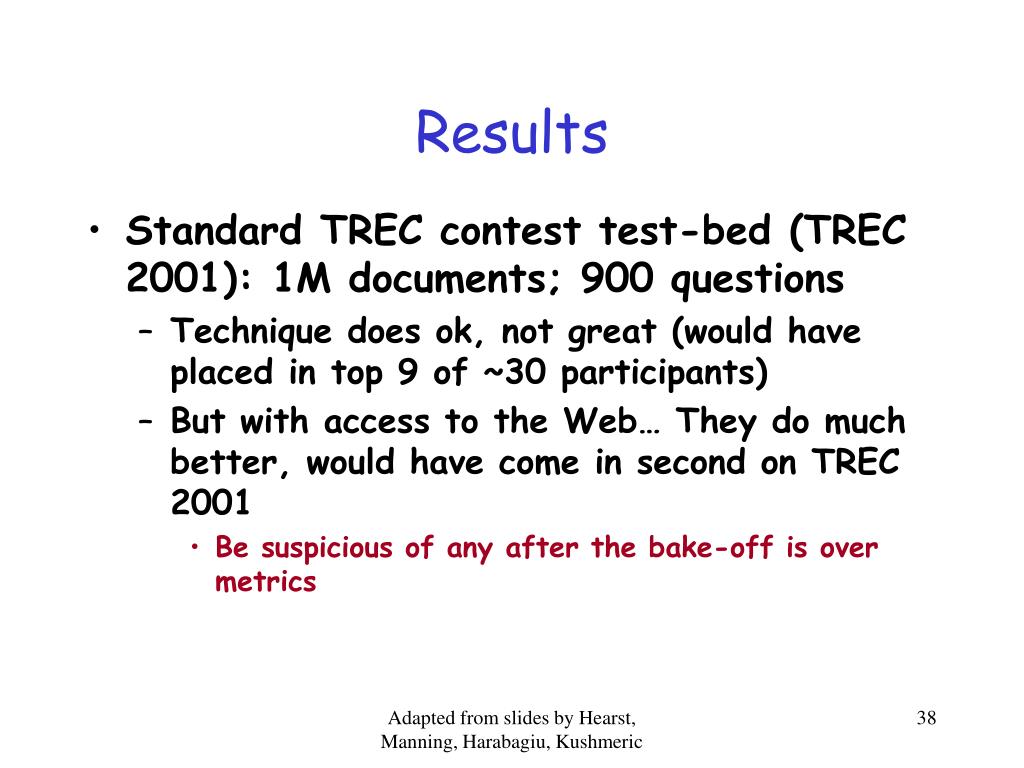 Results

• Standard TREC contest test-bed (TREC 2001): 1M documents; 900 questions
  – Technique does ok, not great (would have placed in top 9 of ~30 participants)
  – But with access to the Web… They do much better, would have come in second on TREC 2001
    • Be suspicious of any after the bake-off is over metrics

Adapted from slides by Hearst, Manning, Harabagiu, Kushmeric

38